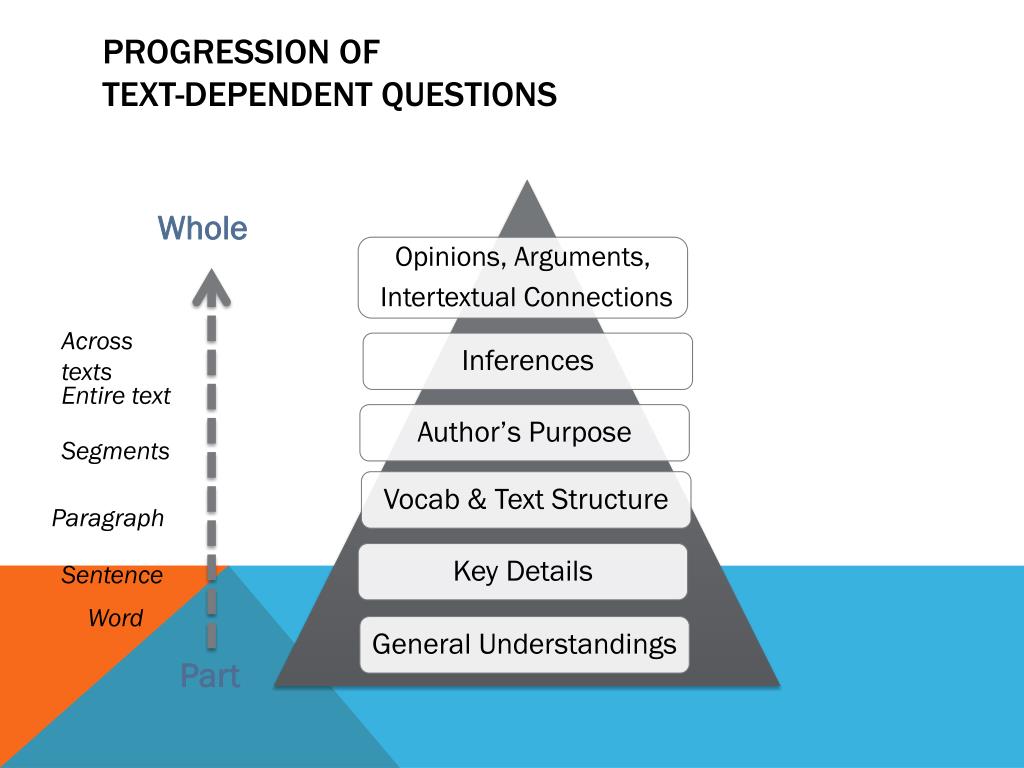 PROGRESSION OF
TEXT-DEPENDENT QUESTIONS

Whole

Across texts

Entire text

Segments

Paragraph

Sentence

Word

Part

Opinions, Arguments, Intertextual Connections

Inferences

Author's Purpose

Vocab & Text Structure

Key Details

General Understandings